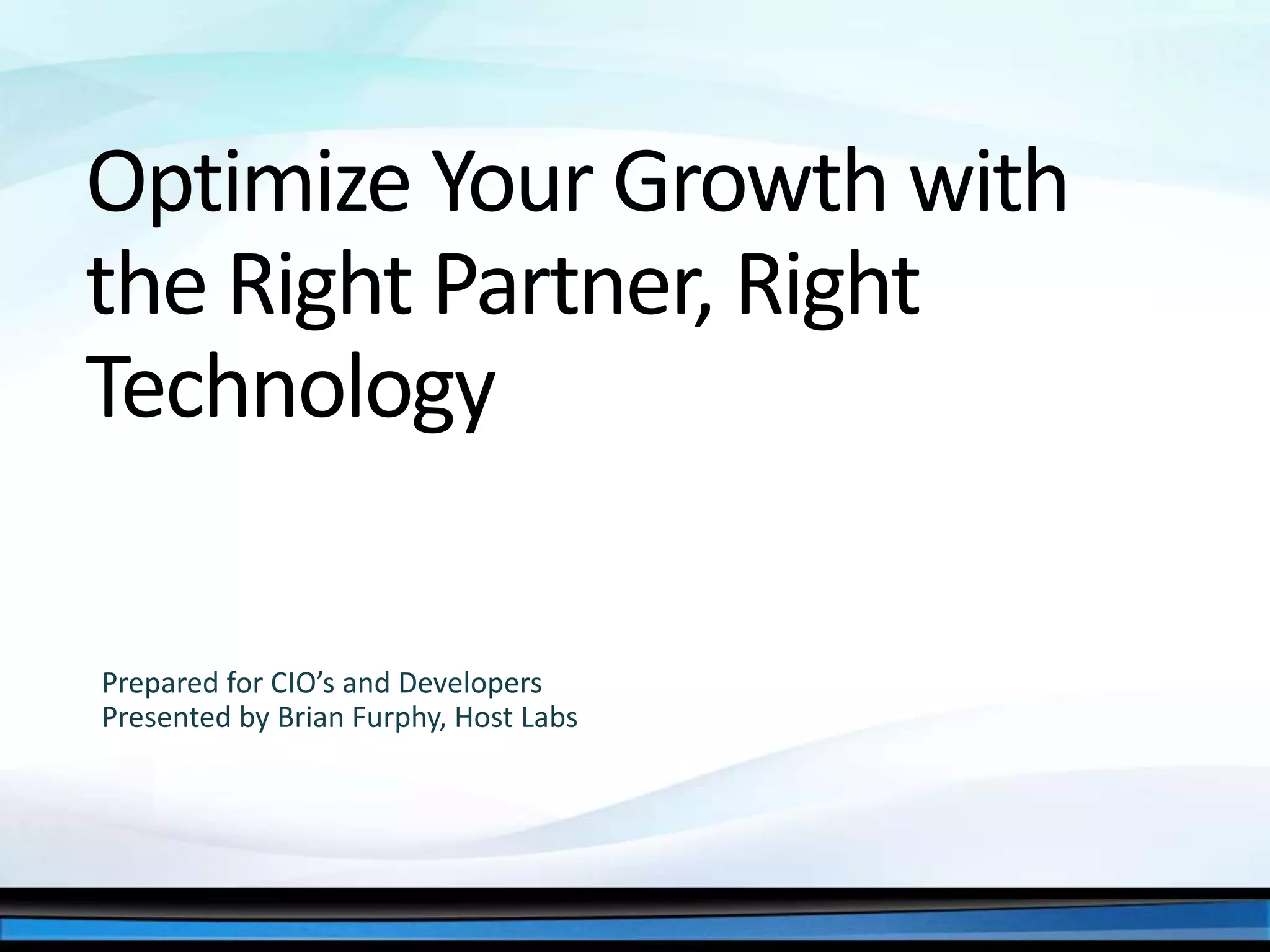 Optimize Your Growth with the Right Partner, Right Technology

Prepared for CIO’s and Developers
Presented by Brian Furphy, Host Labs